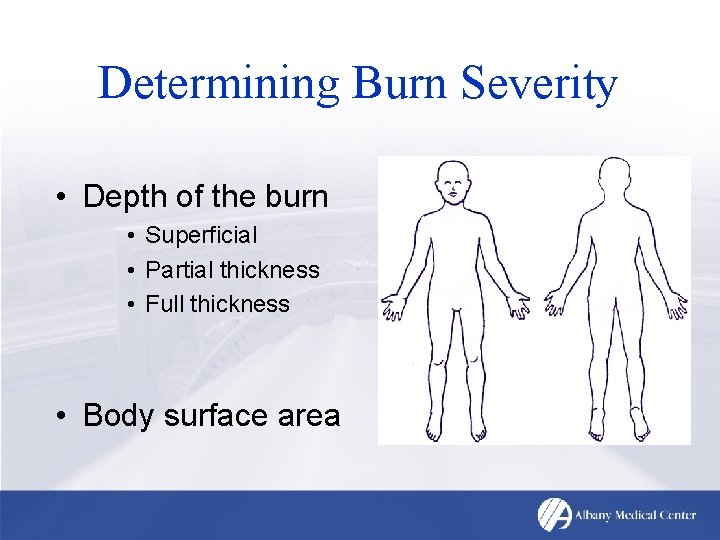 Determining Burn Severity

• Depth of the burn
• Superficial
• Partial thickness
• Full thickness

• Body surface area

Albany Medical Center